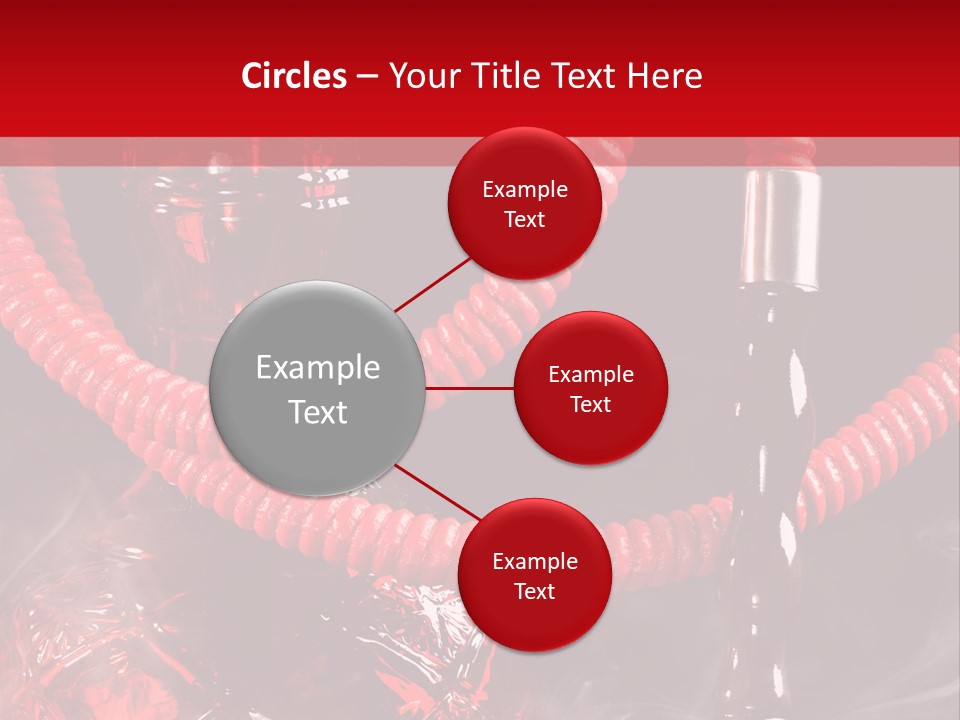 Circles – Your Title Text Here

Example Text

Example Text

Example Text

Example Text